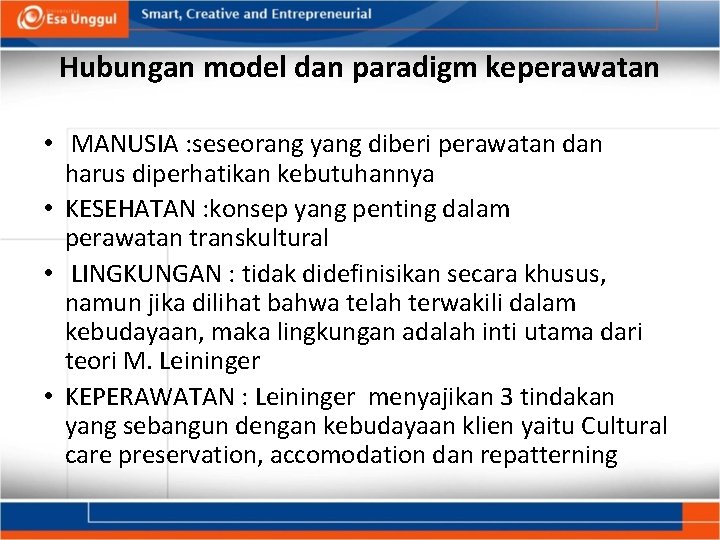 Esa Unggul

Smart, Creative and Entrepreneurial

Hubungan model dan paradigm keperawatan

• MANUSIA :seseorang yang diberi perawatan dan harus diperhatikan kebutuhannya
• KESEHATAN :konsep yang penting dalam perawatan transkultural
• LINGKUNGAN : tidak didefinisikan secara khusus, namun jika dilihat bahwa telah terwakili dalam kebudayaan, maka lingkungan adalah inti utama dari teori M. Leininger
• KEPERAWATAN : Leininger menyajikan 3 tindakan yang sebangun dengan kebudayaan klien yaitu Cultural care preservation, accomodation dan repatterning